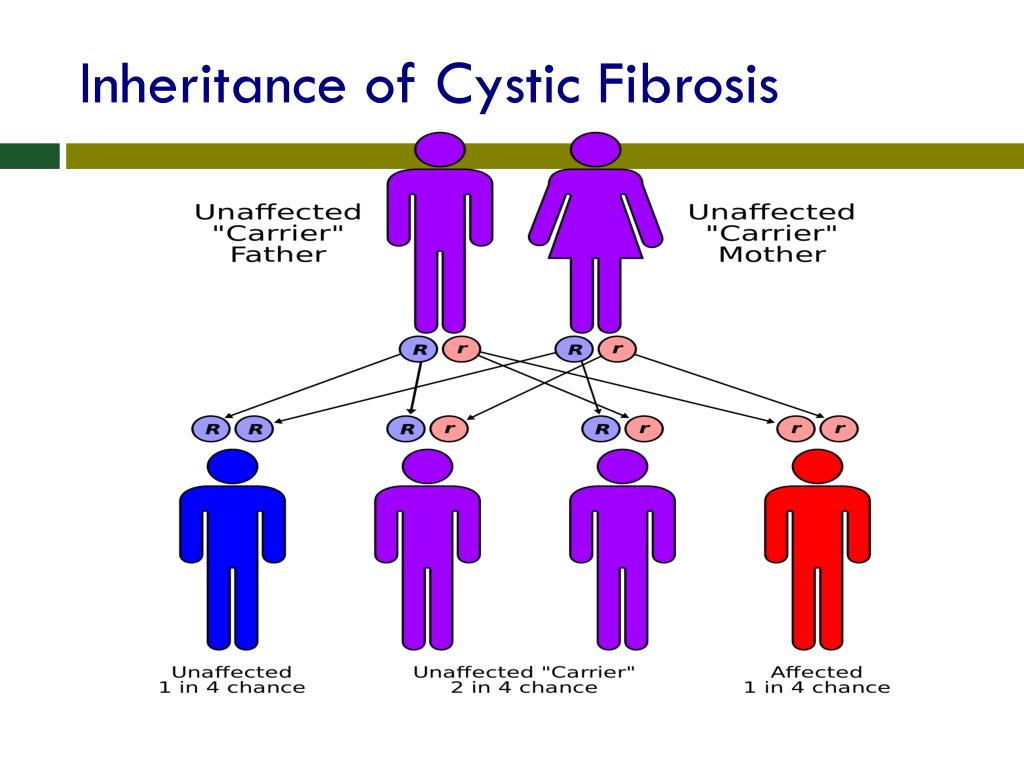 Inheritance of Cystic Fibrosis

Unaffected "Carrier" Father

Unaffected "Carrier" Mother

R r

R r

R R

R r

R r

r r

Unaffected
1 in 4 chance

Unaffected "Carrier"
2 in 4 chance

Affected
1 in 4 chance